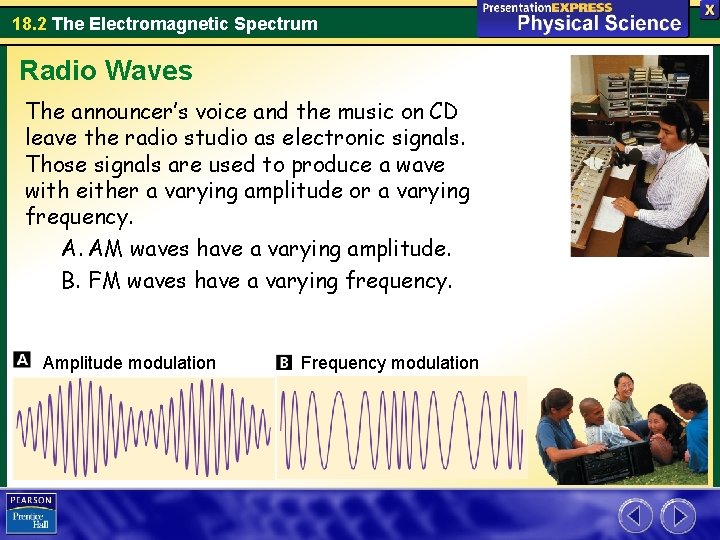 18.2 The Electromagnetic Spectrum

PresentationEXPRESS
Physical Science

X

Radio Waves

The announcer's voice and the music on CD leave the radio studio as electronic signals. Those signals are used to produce a wave with either a varying amplitude or a varying frequency.

A. AM waves have a varying amplitude.

B. FM waves have a varying frequency.

A Amplitude modulation

B Frequency modulation

PEARSON
Prentice Hall